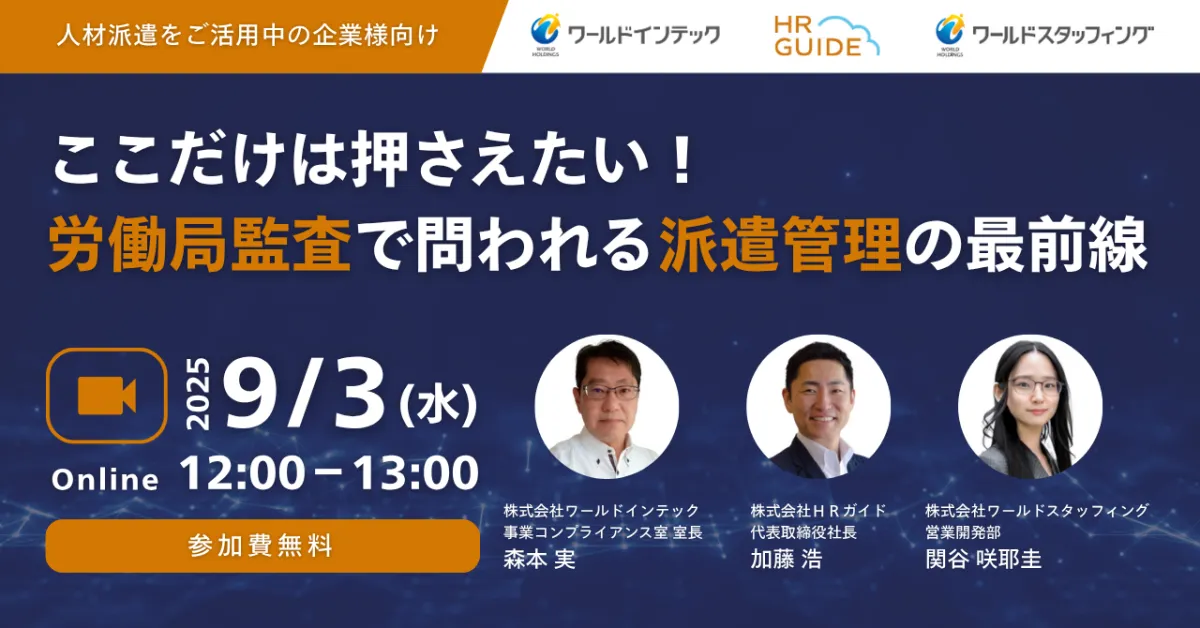 人材派遣をご活用中の企業様向け

WORLD HOLDINGS ワールドインテック

HR GUIDE

WORLD HOLDINGS ワールドスタッフィング

ここだけは押さえたい！
労働局監査で問われる派遣管理の最前線

2025 9/3（水）

Online 12:00－13:00

参加費無料

株式会社ワールドインテック
事業コンプライアンス室 室長
森本 実

株式会社ＨＲガイド
代表取締役社長
加藤 浩

株式会社ワールドスタッフィング
営業開発部
関谷 咲耶圭